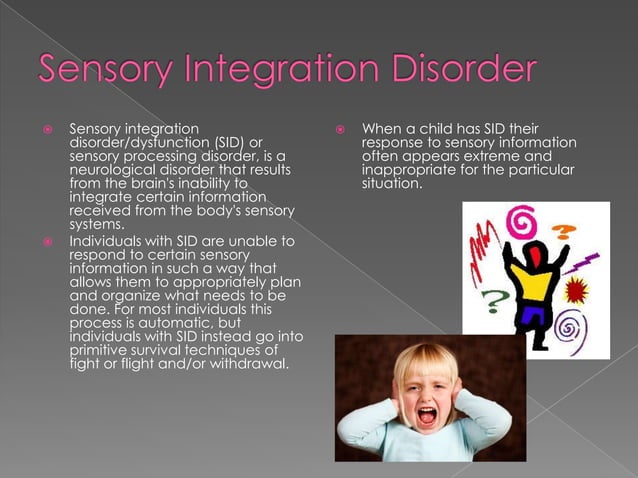 Sensory Integration Disorder

Sensory integration disorder/dysfunction (SID) or sensory processing disorder, is a neurological disorder that results from the brain's inability to integrate certain information received from the body's sensory systems.

Individuals with SID are unable to respond to certain sensory information in such a way that allows them to appropriately plan and organize what needs to be done. For most individuals this process is automatic, but individuals with SID instead go into primitive survival techniques of fight or flight and/or withdrawal.

When a child has SID their response to sensory information often appears extreme and inappropriate for the particular situation.

?

?